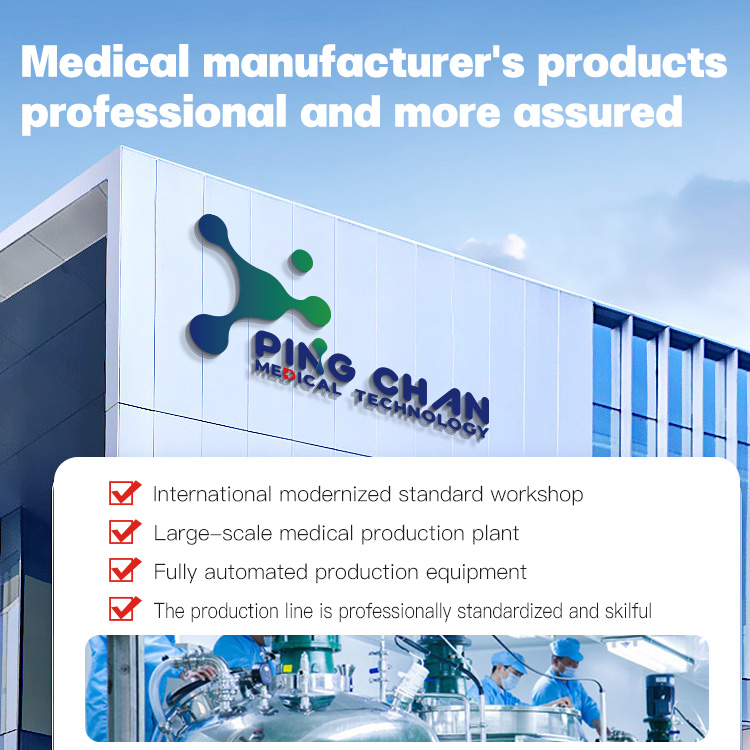 Medical manufacturer's products professional and more assured

PING CHAN
MEDICAL TECHNOLOGY

International modernized standard workshop

Large-scale medical production plant

Fully automated production equipment

The production line is professionally standardized and skilful